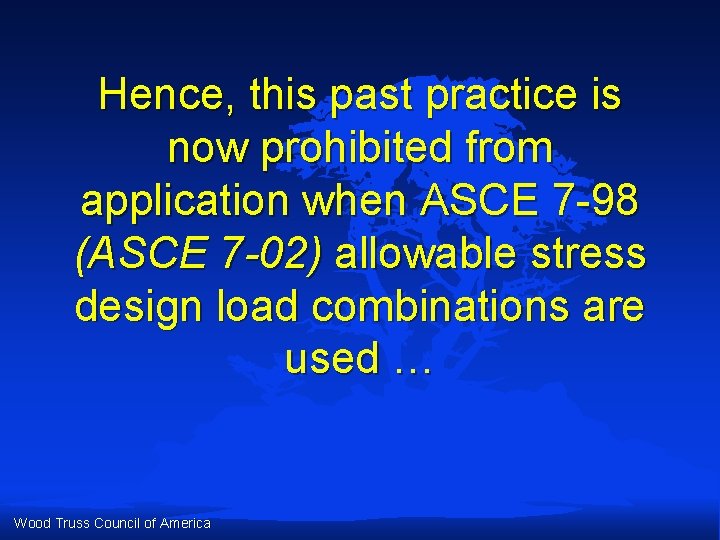 Hence, this past practice is now prohibited from application when ASCE 7-98 (ASCE 7-02) allowable stress design load combinations are used …

Wood Truss Council of America